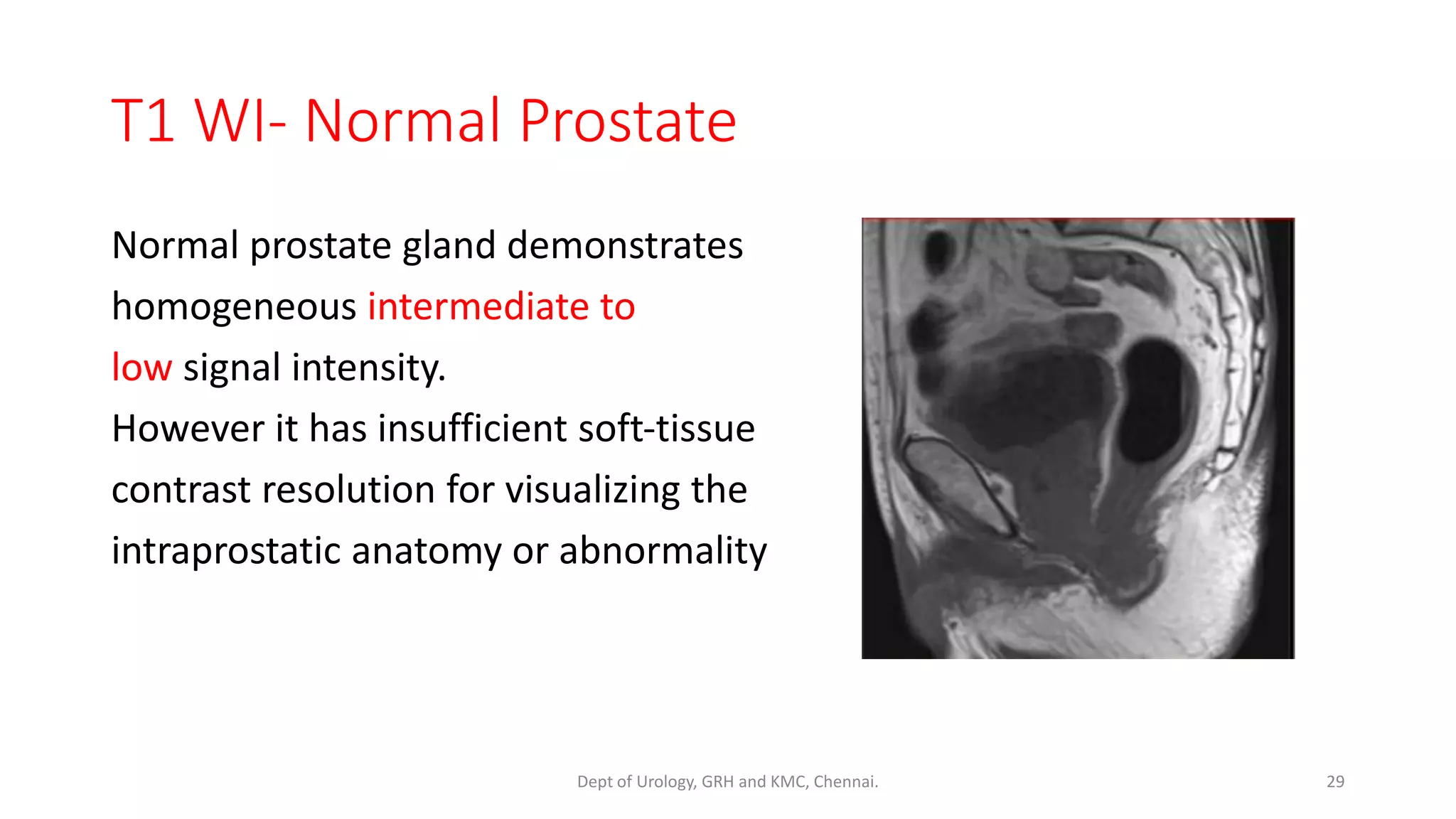 T1 WI- Normal Prostate

Normal prostate gland demonstrates homogeneous intermediate to low signal intensity.
However it has insufficient soft-tissue contrast resolution for visualizing the intraprostatic anatomy or abnormality

Dept of Urology, GRH and KMC, Chennai.

29